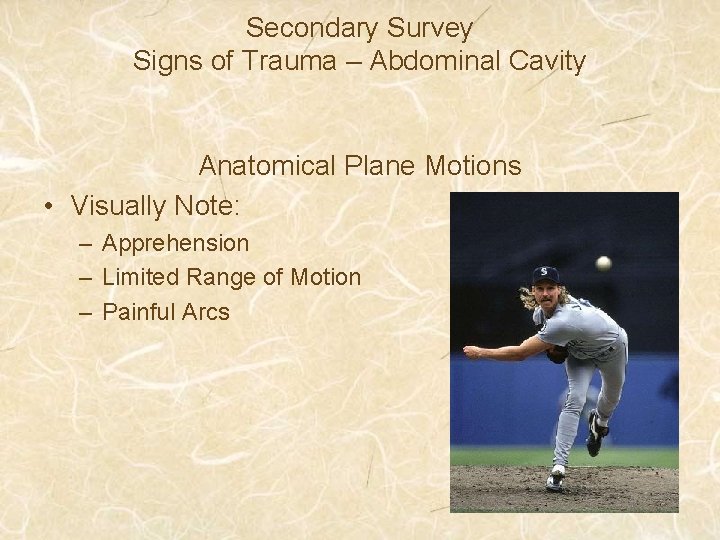 Secondary Survey
Signs of Trauma – Abdominal Cavity

Anatomical Plane Motions

• Visually Note:
– Apprehension
– Limited Range of Motion
– Painful Arcs

S